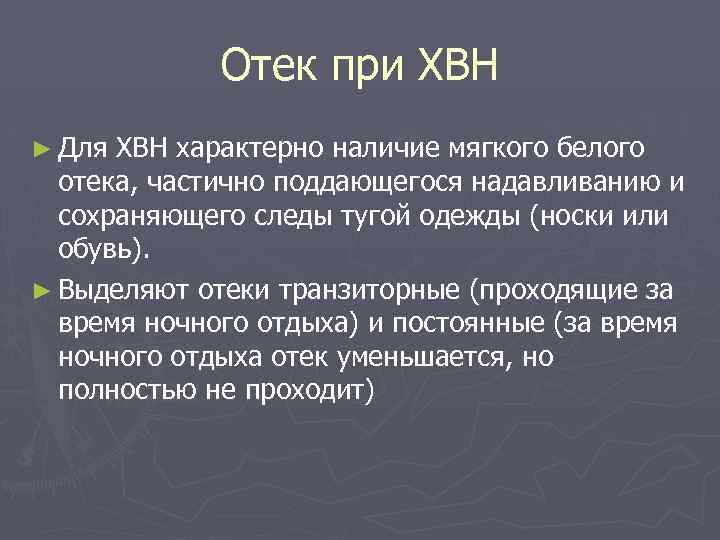 Отек при ХВН

► Для ХВН характерно наличие мягкого белого отека, частично поддающегося надавливанию и сохраняющего следы тугой одежды (носки или обувь).

► Выделяют отеки транзиторные (проходящие за время ночного отдыха) и постоянные (за время ночного отдыха отек уменьшается, но полностью не проходит)